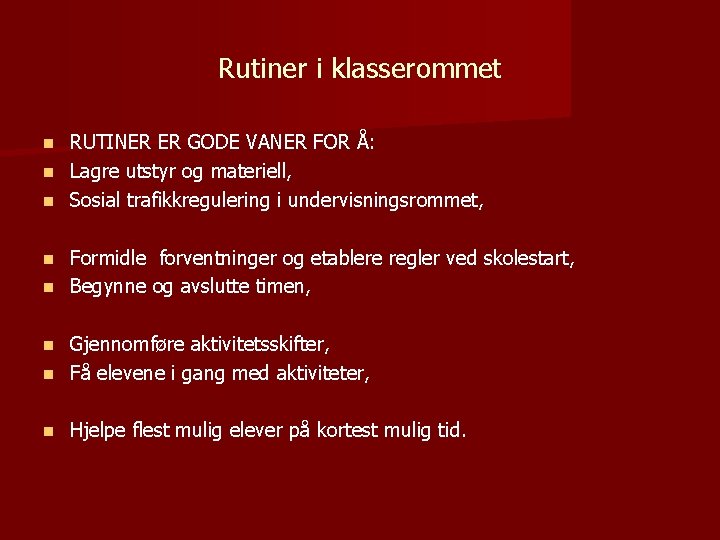 Rutiner i klasserommet

- RUTINER ER GODE VANER FOR Å:
- Lagre utstyr og materiell,
- Sosial trafikkregulering i undervisningsrommet,

- Formidle forventninger og etablere regler ved skolestart,
- Begynne og avslutte timen,

- Gjennomføre aktivitetsskifter,
- Få elevene i gang med aktiviteter,

- Hjelpe flest mulig elever på kortest mulig tid.